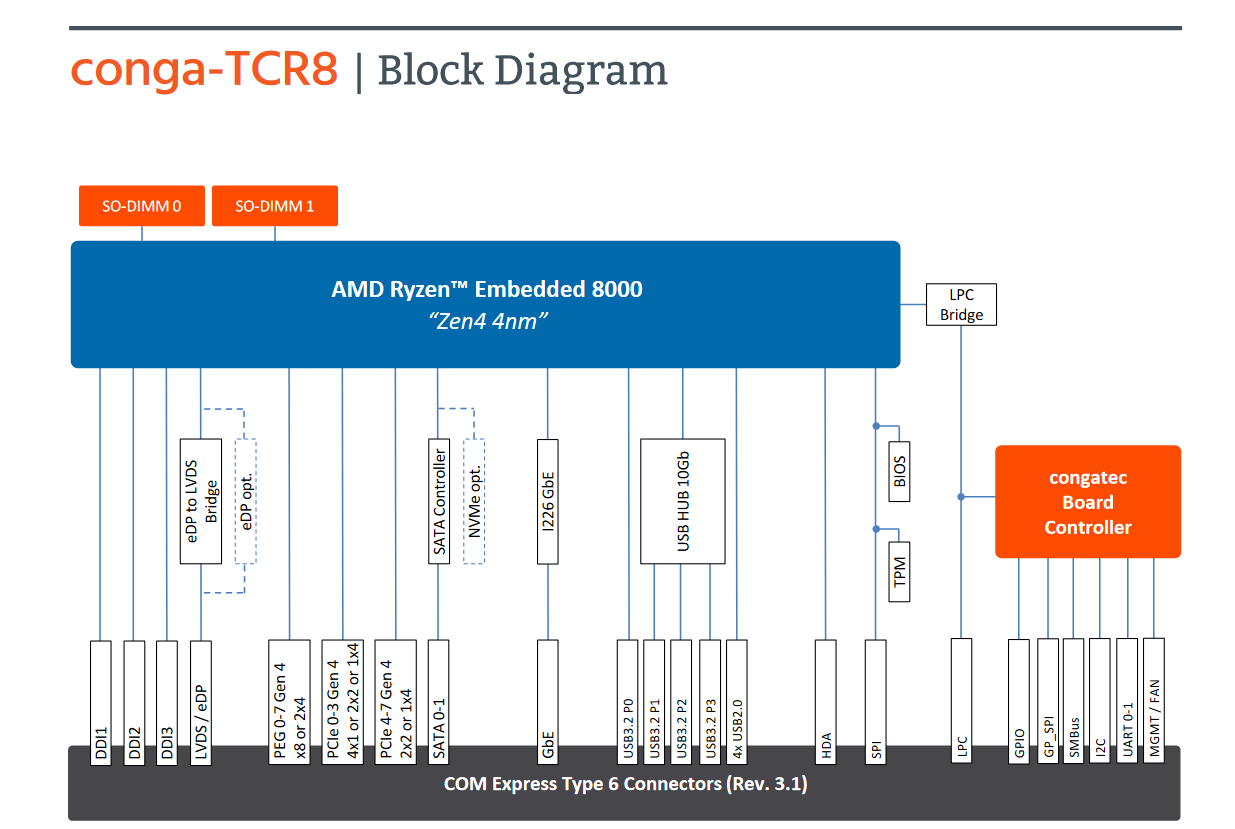 conga-TCR8 | Block Diagram

SO-DIMM 0
SO-DIMM 1

AMD Ryzen™ Embedded 8000
"Zen4 4nm"

LPC Bridge

eDP to LVDS Bridge
eDP opt.
SATA Controller
NVMe opt.
I226 GbE
USB HUB 10Gb
BIOS
TPM

congatec Board Controller

DDI1
DDI2
DDI3
LVDS / eDP
PEG 0-7 Gen 4 x8 or 2x4
PCIe 0-3 Gen 4 4x1 or 2x2 or 1x4
PCIe 4-7 Gen 4 2x2 or 1x4
SATA 0-1
GbE
USB3.2 P0
USB3.2 P1
USB3.2 P2
USB3.2 P3
4x USB2.0
HDA
SPI
LPC
GPIO
GP_SPI
SMBus
I2C
UART 0-1
MGMT / FAN

COM Express Type 6 Connectors (Rev. 3.1)